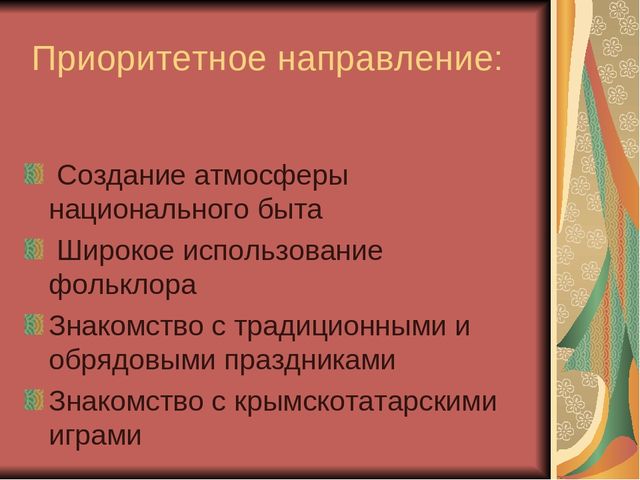 Приоритетное направление:

Создание атмосферы национального быта

Широкое использование фольклора

Знакомство с традиционными и обрядовыми праздниками

Знакомство с крымскотатарскими играми